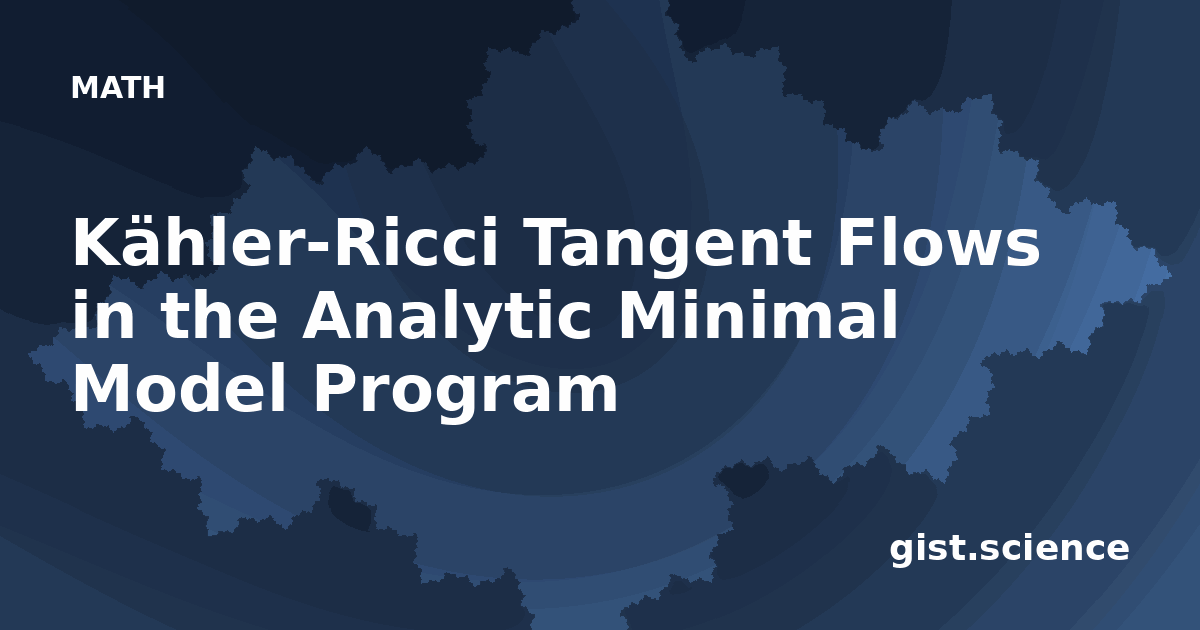 MATH

Kähler-Ricci Tangent Flows in the Analytic Minimal Model Program

gist.science